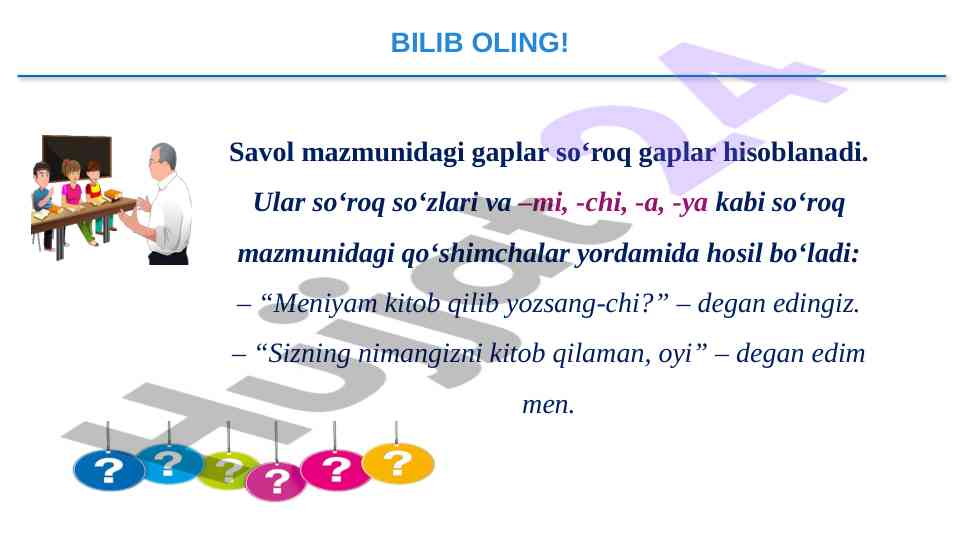 BILIB OLING!

Savol mazmunidagi gaplar so‘roq gaplar hisoblanadi.

Ular so‘roq so‘zlari va –mi, -chi, -a, -ya kabi so‘roq mazmunidagi qo‘shimchalar yordamida hosil bo‘ladi:

– “Meniyam kitob qilib yozsang-chi?” – degan edingiz.

– “Sizning nimangizni kitob qilaman, oyi” – degan edim men.

Hujjat24

? ? ? ? ? ?